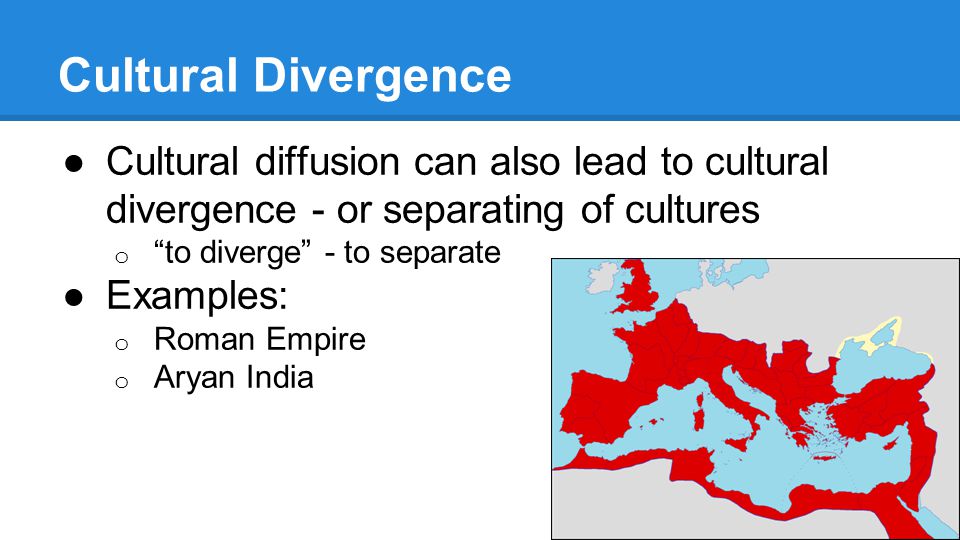 Cultural Divergence

● Cultural diffusion can also lead to cultural divergence - or separating of cultures
   ○ “to diverge” - to separate
● Examples:
   ○ Roman Empire
   ○ Aryan India